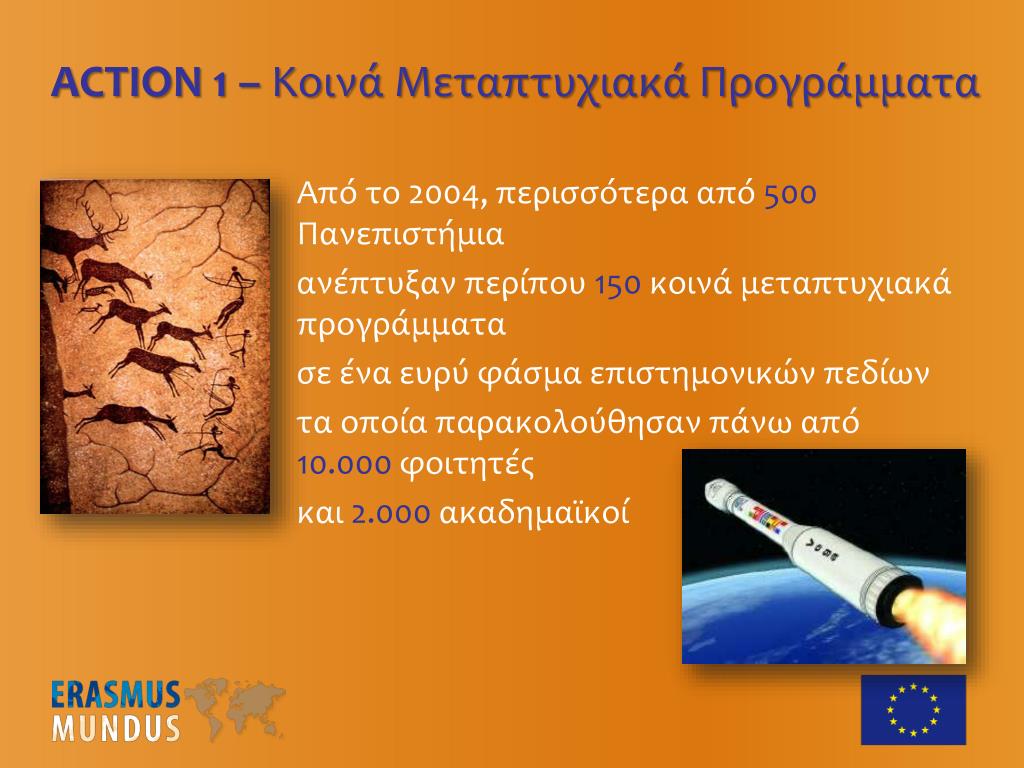 ACTION 1 – Κοινά Μεταπτυχιακά Προγράμματα

Από το 2004, περισσότερα από 500 Πανεπιστήμια

ανέπτυξαν περίπου 150 κοινά μεταπτυχιακά προγράμματα

σε ένα ευρύ φάσμα επιστημονικών πεδίων

τα οποία παρακολούθησαν πάνω από 10.000 φοιτητές

και 2.000 ακαδημαϊκοί

ERASMUS MUNDUS